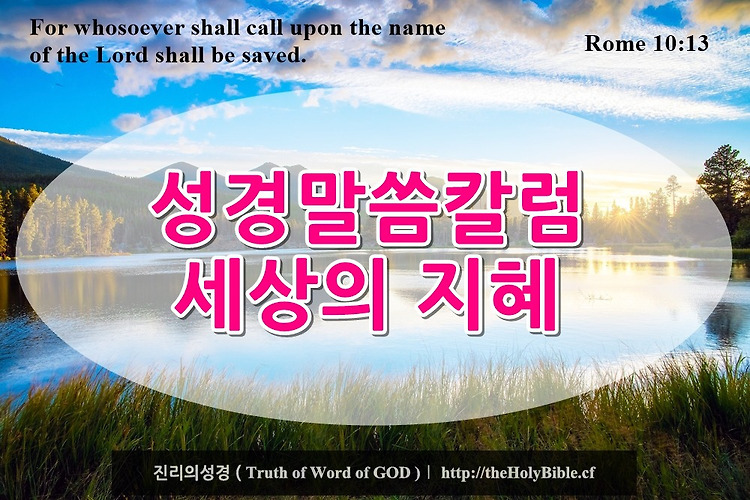 For whosoever shall call upon the name of the Lord shall be saved.

Rome 10:13

성경말씀칼럼
세상의 지혜

진리의성경 ( Truth of Word of GOD ) | http://theHolyBible.cf